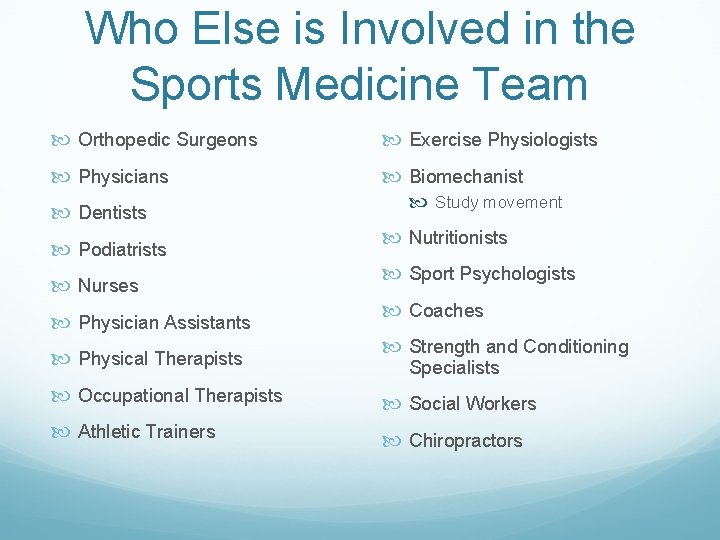 Who Else is Involved in the Sports Medicine Team

Orthopedic Surgeons

Physicians

Dentists

Podiatrists

Nurses

Physician Assistants

Physical Therapists

Occupational Therapists

Athletic Trainers

Exercise Physiologists

Biomechanist

Study movement

Nutritionists

Sport Psychologists

Coaches

Strength and Conditioning Specialists

Social Workers

Chiropractors